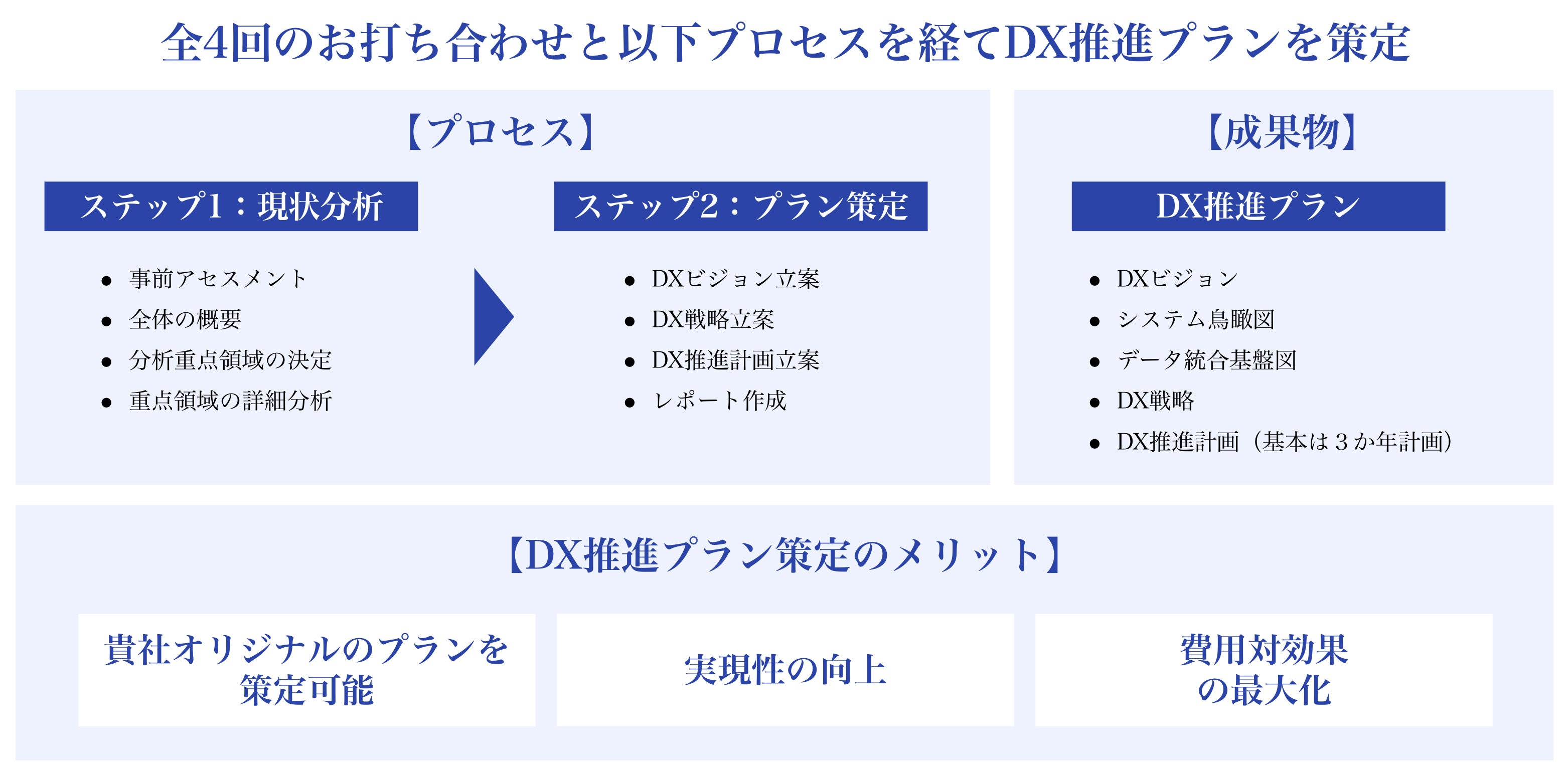 全4回のお打ち合わせと以下プロセスを経てDX推進プランを策定

【プロセス】

ステップ1：現状分析

- 事前アセスメント
- 全体の概要
- 分析重点領域の決定
- 重点領域の詳細分析

ステップ2：プラン策定

- DXビジョン立案
- DX戦略立案
- DX推進計画立案
- レポート作成

【成果物】

DX推進プラン

- DXビジョン
- システム鳥瞰図
- データ統合基盤図
- DX戦略
- DX推進計画（基本は３か年計画）

【DX推進プラン策定のメリット】

貴社オリジナルのプランを策定可能

実現性の向上

費用対効果の最大化